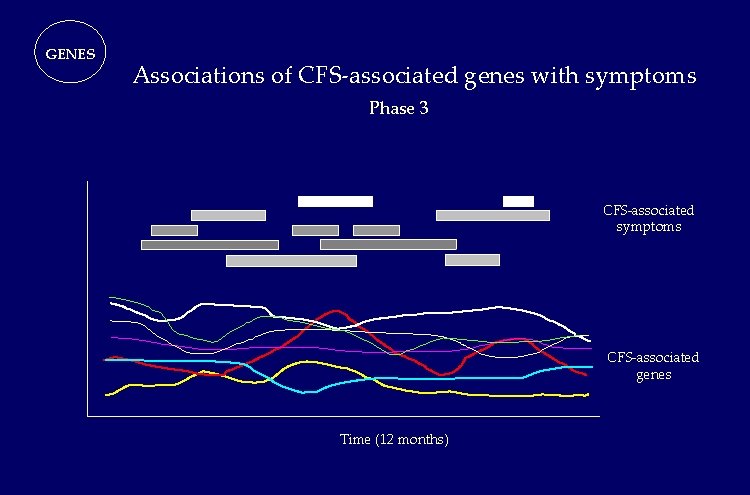 GENES

Associations of CFS-associated genes with symptoms

Phase 3

CFS-associated symptoms

CFS-associated genes

Time (12 months)